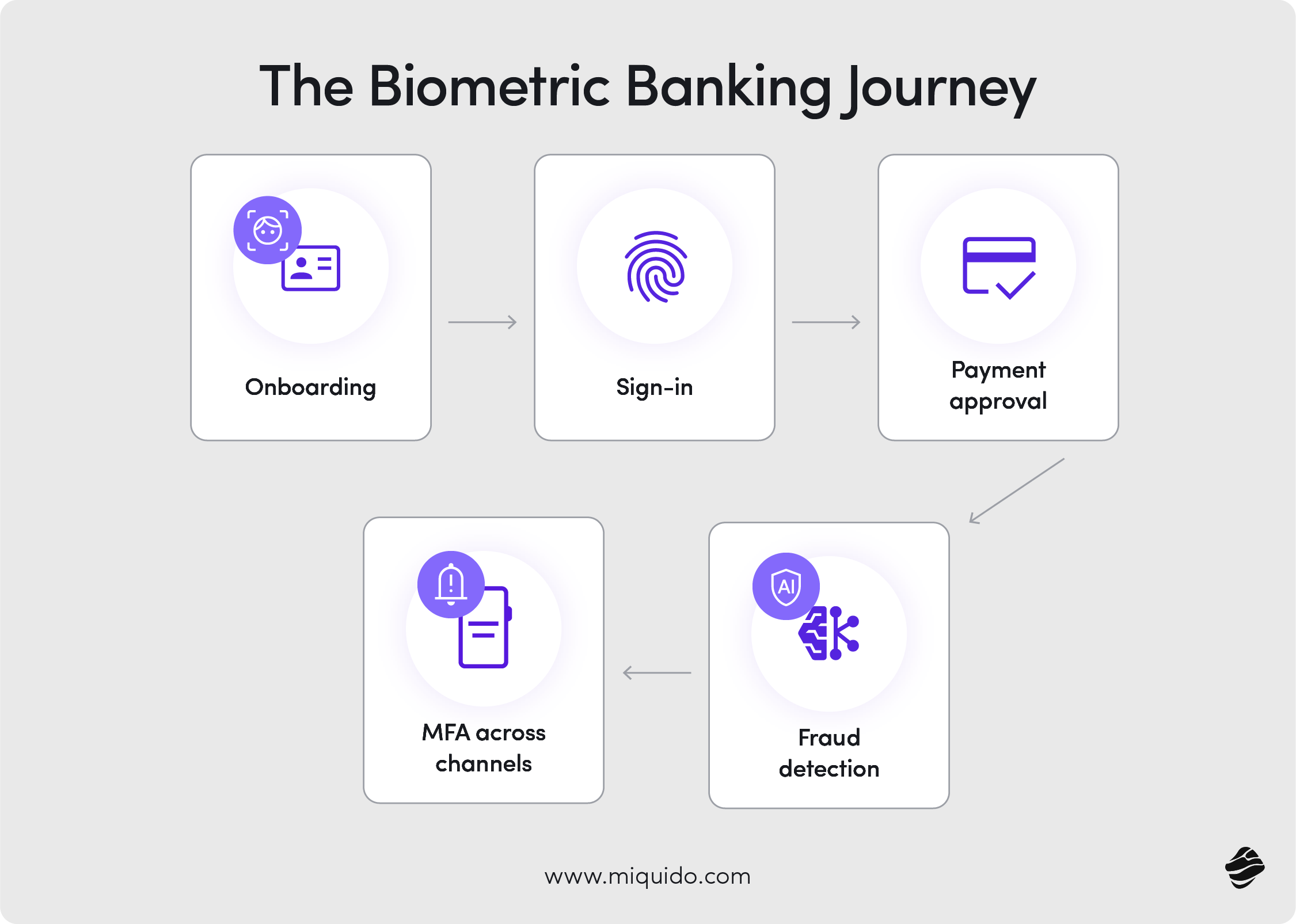 The Biometric Banking Journey

Onboarding

Sign-in

Payment approval

AI

Fraud detection

MFA across channels

www.miquido.com